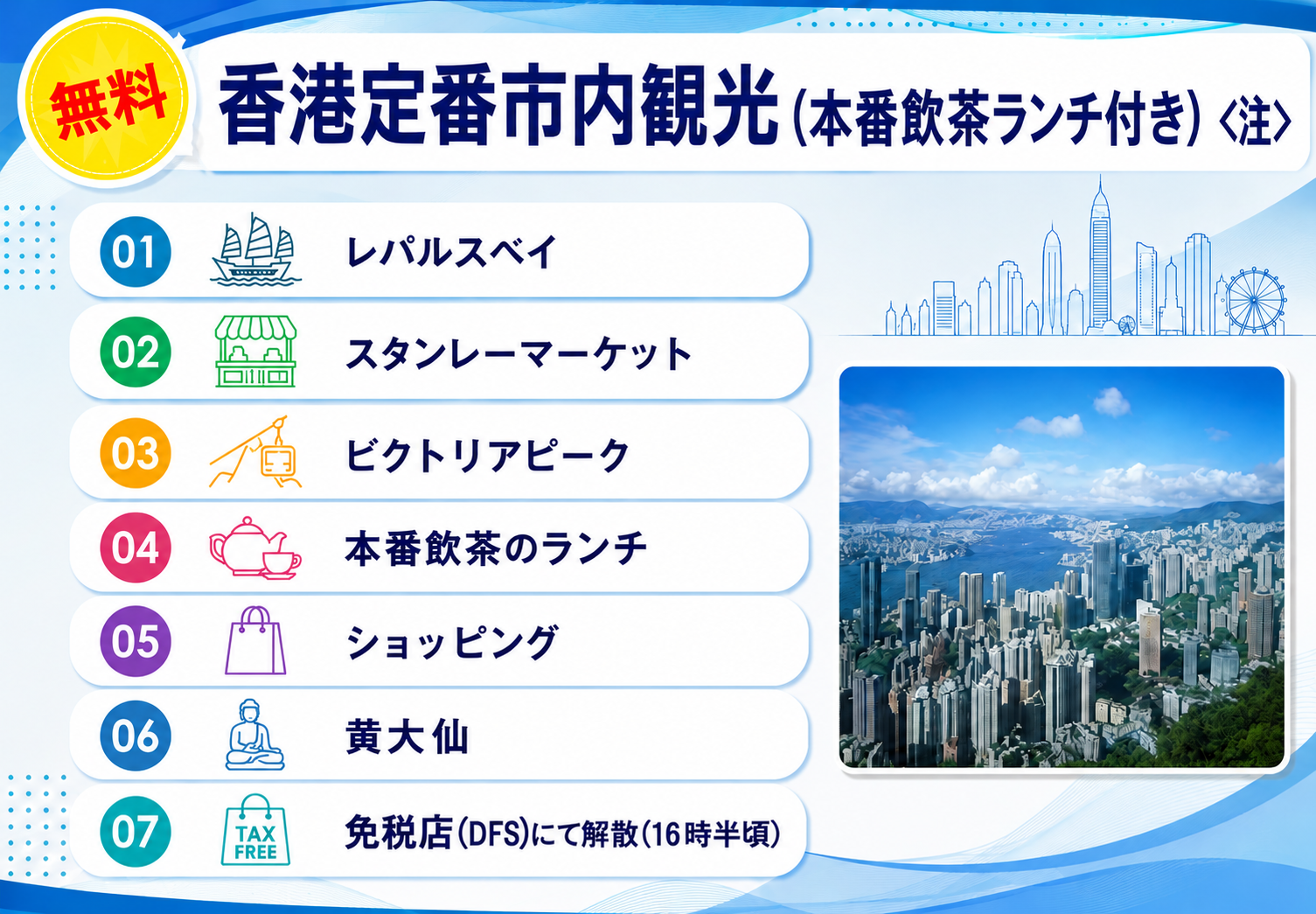 無料

香港定番市内観光(本番飲茶ランチ付き)〈注〉

01 レパルスベイ

02 スタンレーマーケット

03 ビクトリアピーク

04 本番飲茶のランチ

05 ショッピング

06 黄大仙

07 TAX FREE 免税店(DFS)にて解散(16時半頃)